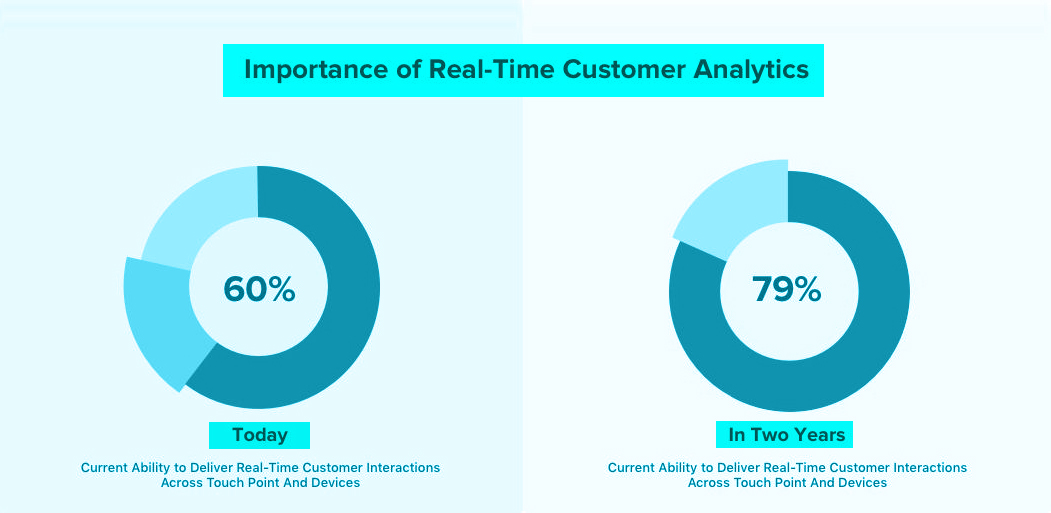 Importance of Real-Time Customer Analytics

60%

Today

Current Ability to Deliver Real-Time Customer Interactions Across Touch Point And Devices

79%

In Two Years

Current Ability to Deliver Real-Time Customer Interactions Across Touch Point And Devices